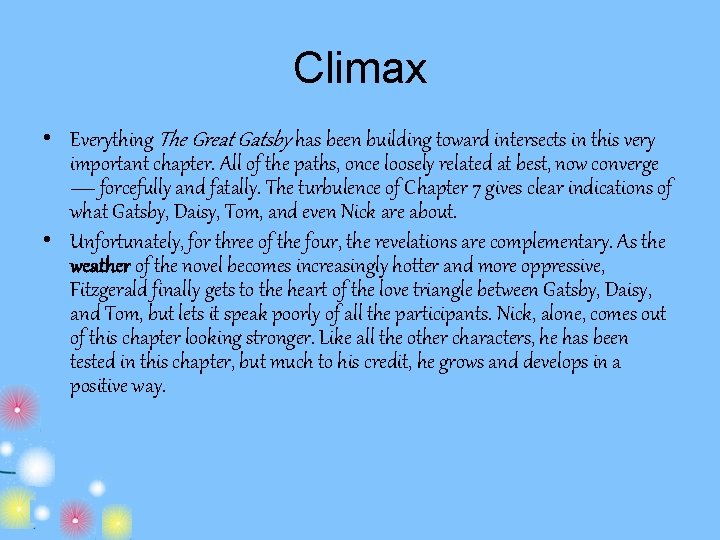 Climax

• Everything The Great Gatsby has been building toward intersects in this very important chapter. All of the paths, once loosely related at best, now converge — forcefully and fatally. The turbulence of Chapter 7 gives clear indications of what Gatsby, Daisy, Tom, and even Nick are about.

• Unfortunately, for three of the four, the revelations are complementary. As the weather of the novel becomes increasingly hotter and more oppressive, Fitzgerald finally gets to the heart of the love triangle between Gatsby, Daisy, and Tom, but lets it speak poorly of all the participants. Nick, alone, comes out of this chapter looking stronger. Like all the other characters, he has been tested in this chapter, but much to his credit, he grows and develops in a positive way.